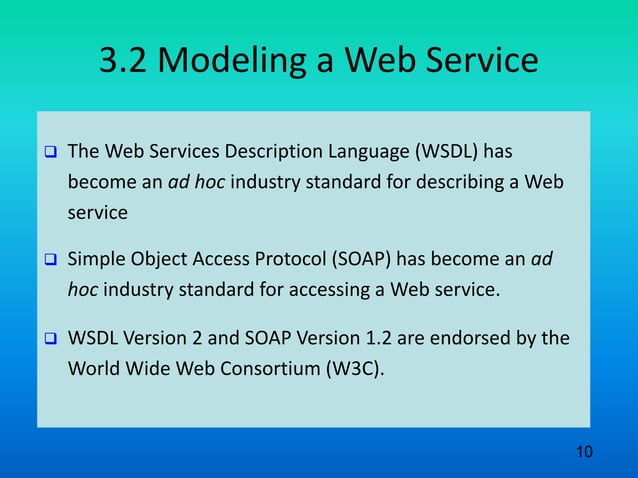 3.2 Modeling a Web Service

❑ The Web Services Description Language (WSDL) has become an ad hoc industry standard for describing a Web service

❑ Simple Object Access Protocol (SOAP) has become an ad hoc industry standard for accessing a Web service.

❑ WSDL Version 2 and SOAP Version 1.2 are endorsed by the World Wide Web Consortium (W3C).

10